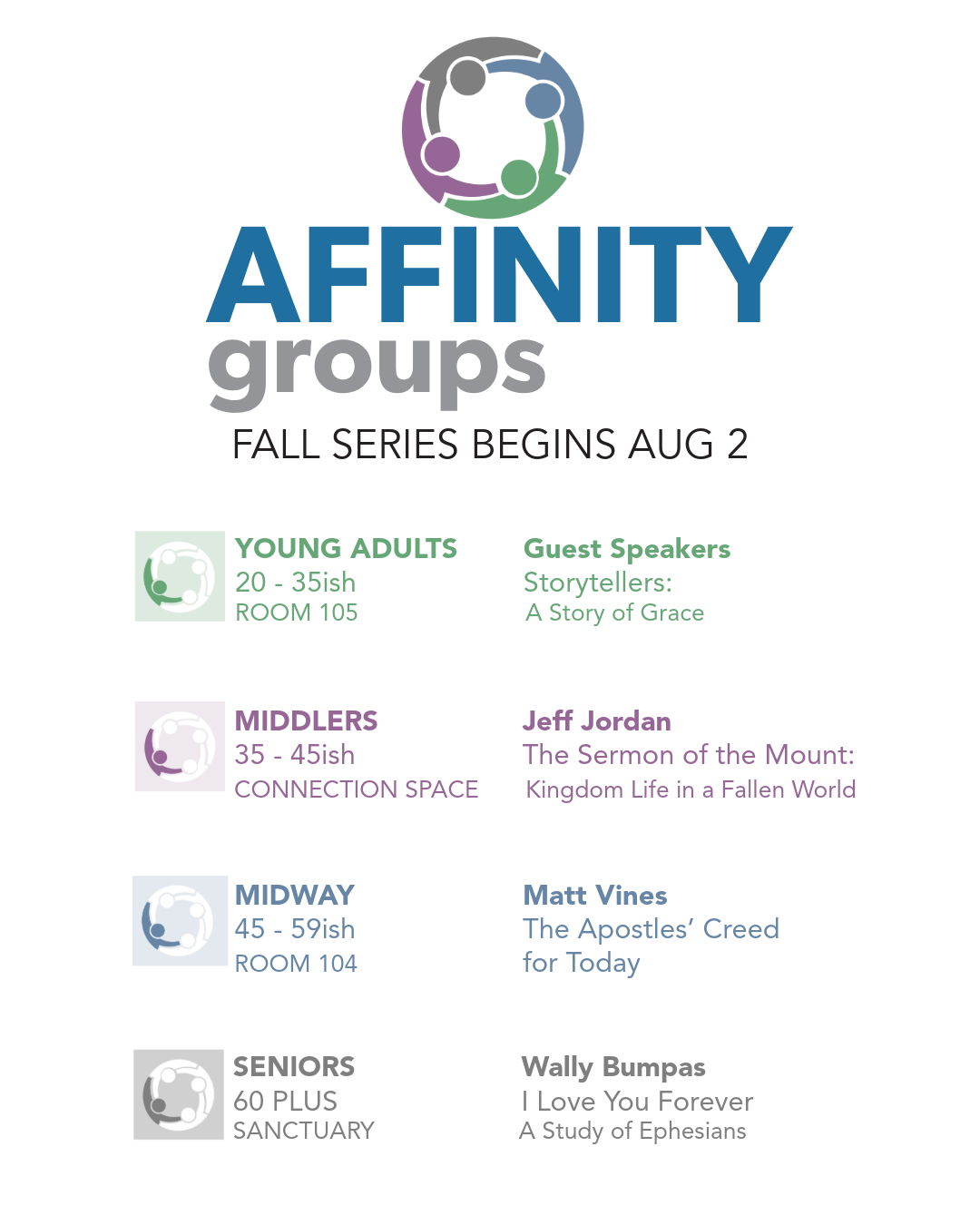 AFFINITY
groups
FALL SERIES BEGINS AUG 2

YOUNG ADULTS
20 - 35ish
ROOM 105

Guest Speakers
Storytellers:
A Story of Grace

MIDDLERS
35 - 45ish
CONNECTION SPACE

Jeff Jordan
The Sermon of the Mount:
Kingdom Life in a Fallen World

MIDWAY
45 - 59ish
ROOM 104

Matt Vines
The Apostles' Creed for Today

SENIORS
60 PLUS
SANCTUARY

Wally Bumpas
I Love You Forever
A Study of Ephesians